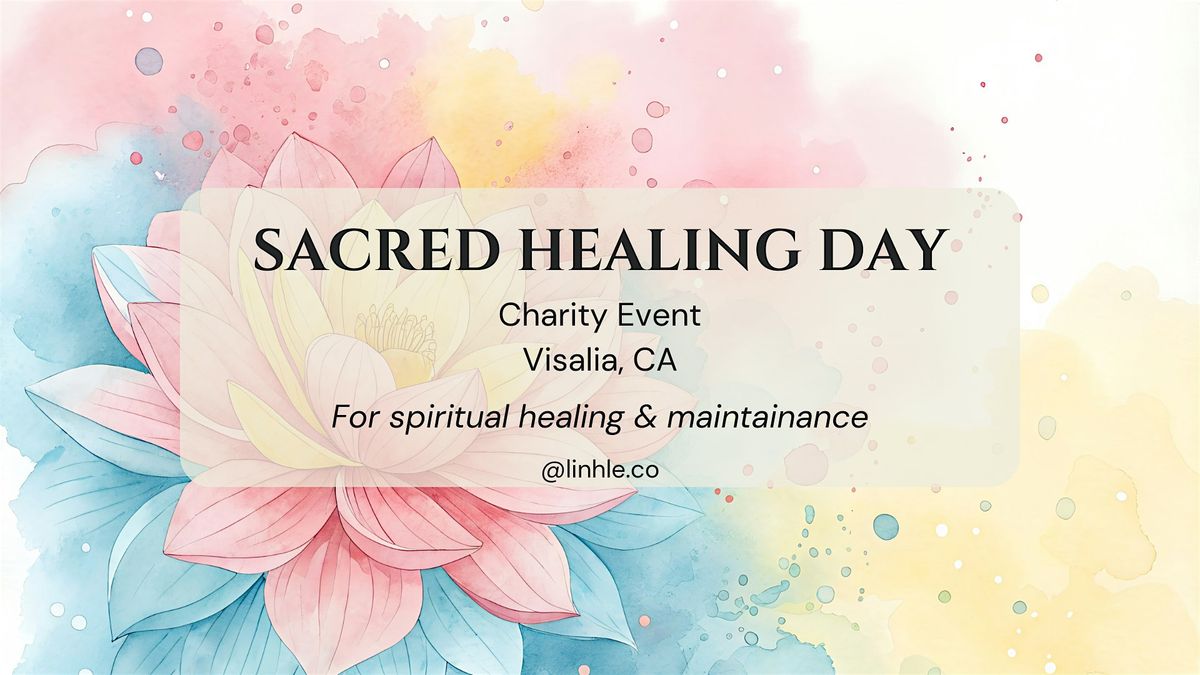 SACRED HEALING DAY

Charity Event
Visalia, CA

For spiritual healing & maintainance

@linhle.co